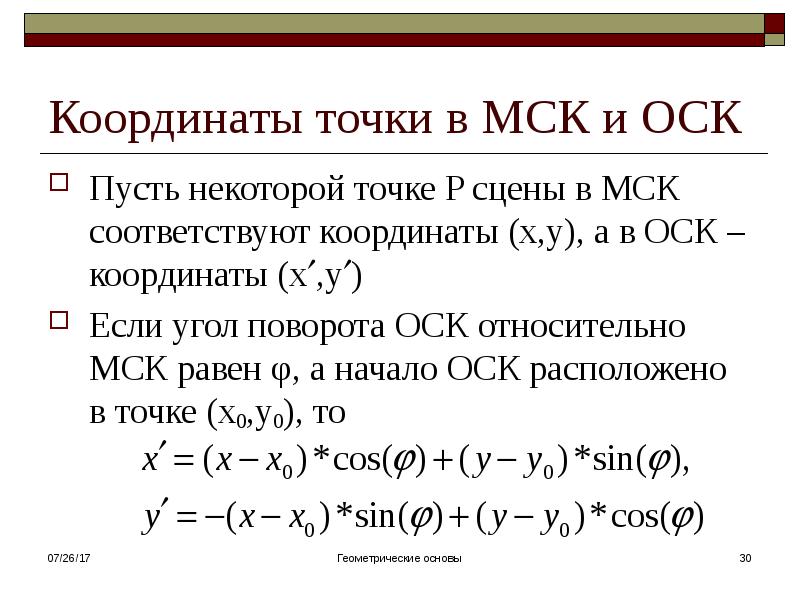 Координаты точки в МСК и ОСК

Пусть некоторой точке P сцены в МСК соответствуют координаты (x,y), а в ОСК – координаты (x′,y′)

Если угол поворота ОСК относительно МСК равен φ, а начало ОСК расположено в точке ($x_0$,$y_0$), то

$x' = (x - x_0) * \cos(\varphi) + (y - y_0) * \sin(\varphi),$

$y' = -(x - x_0) * \sin(\varphi) + (y - y_0) * \cos(\varphi)$

07/26/17

Геометрические основы

30